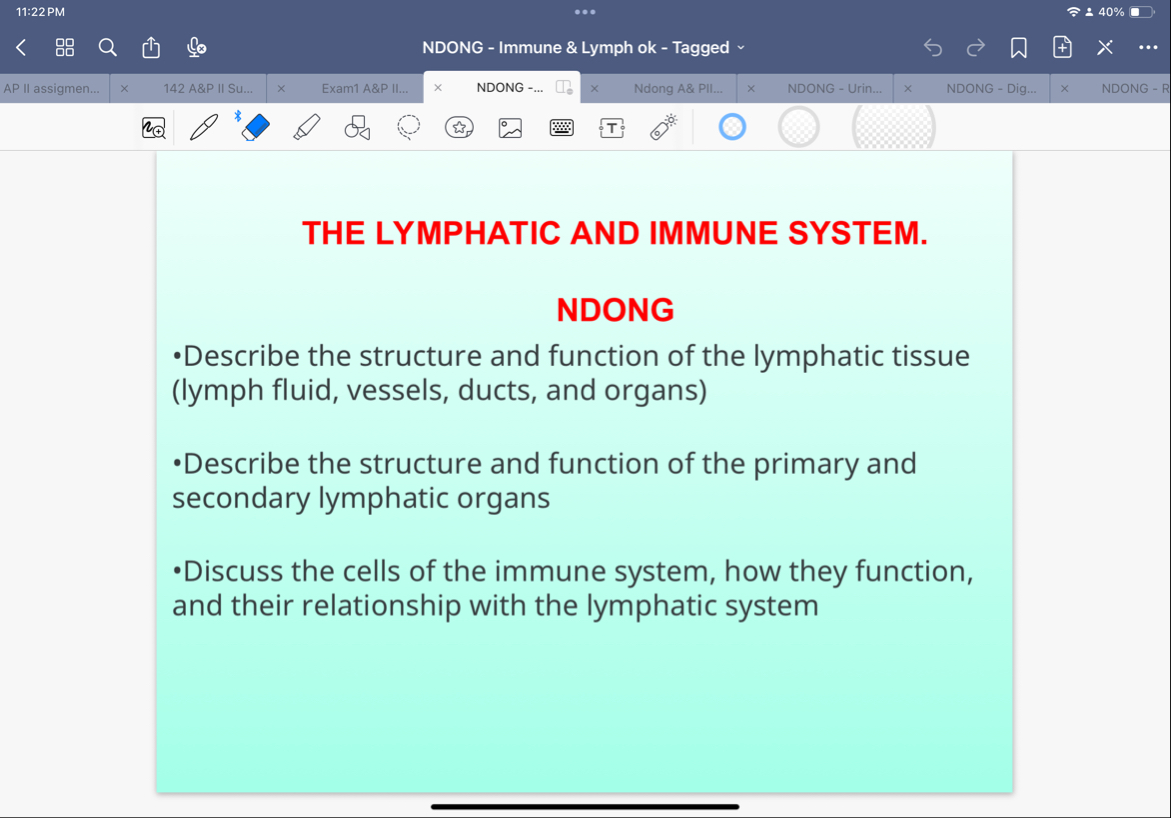 11:22 PM

40%

NDONG - Immune & Lymph ok - Tagged

AP II assigmen...
142 A&P II Su...
Exam1 A&P II...
NDONG -...
Ndong A& PII...
NDONG - Urin...
NDONG - Dig...
NDONG - R

THE LYMPHATIC AND IMMUNE SYSTEM.

NDONG

•Describe the structure and function of the lymphatic tissue (lymph fluid, vessels, ducts, and organs)

•Describe the structure and function of the primary and secondary lymphatic organs

•Discuss the cells of the immune system, how they function, and their relationship with the lymphatic system